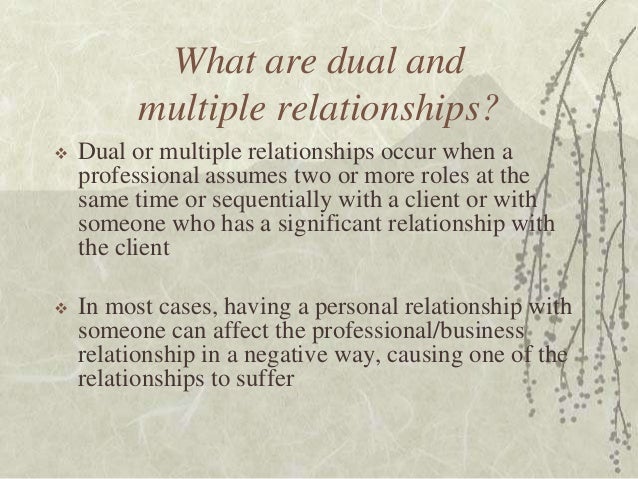 What are dual and multiple relationships?

❖ Dual or multiple relationships occur when a professional assumes two or more roles at the same time or sequentially with a client or with someone who has a significant relationship with the client

❖ In most cases, having a personal relationship with someone can affect the professional/business relationship in a negative way, causing one of the relationships to suffer